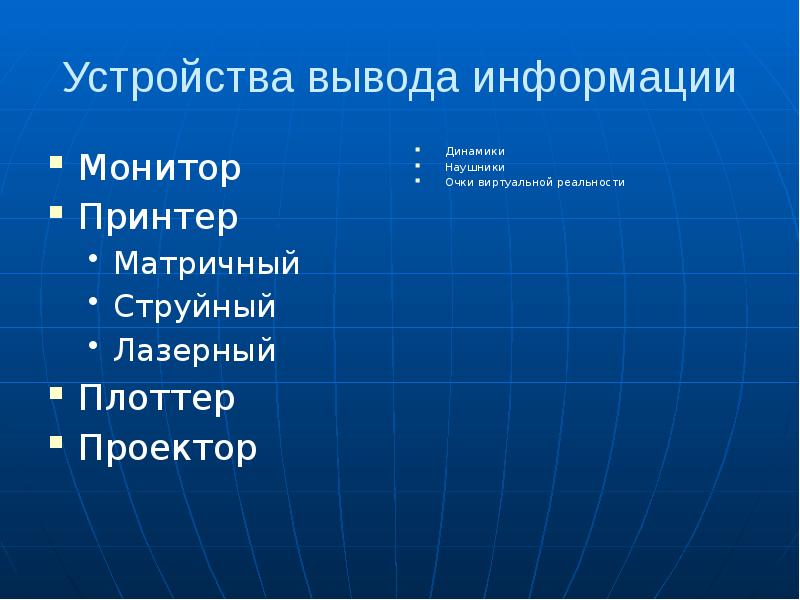 Устройства вывода информации

- Монитор
- Принтер
  - Матричный
  - Струйный
  - Лазерный
- Плоттер
- Проектор

- Динамики
- Наушники
- Очки виртуальной реальности